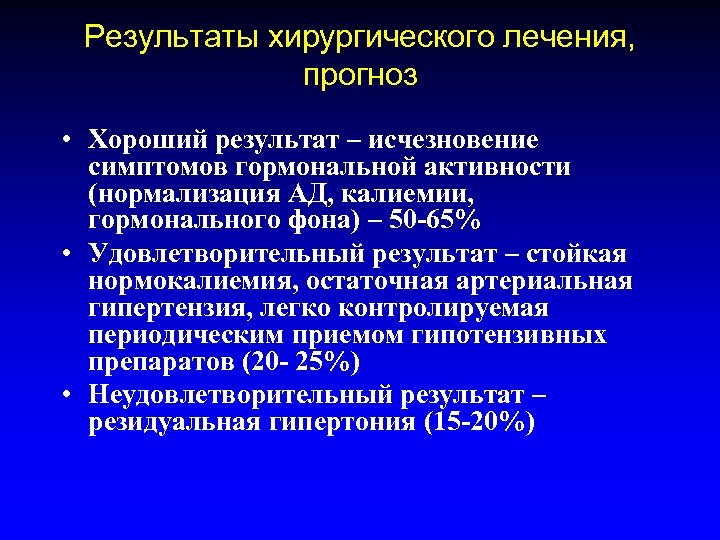 Результаты хирургического лечения, прогноз

• Хороший результат – исчезновение симптомов гормональной активности (нормализация АД, калиемии, гормонального фона) – 50-65%

• Удовлетворительный результат – стойкая нормокалиемия, остаточная артериальная гипертензия, легко контролируемая периодическим приемом гипотензивных препаратов (20- 25%)

• Неудовлетворительный результат – резидуальная гипертония (15-20%)